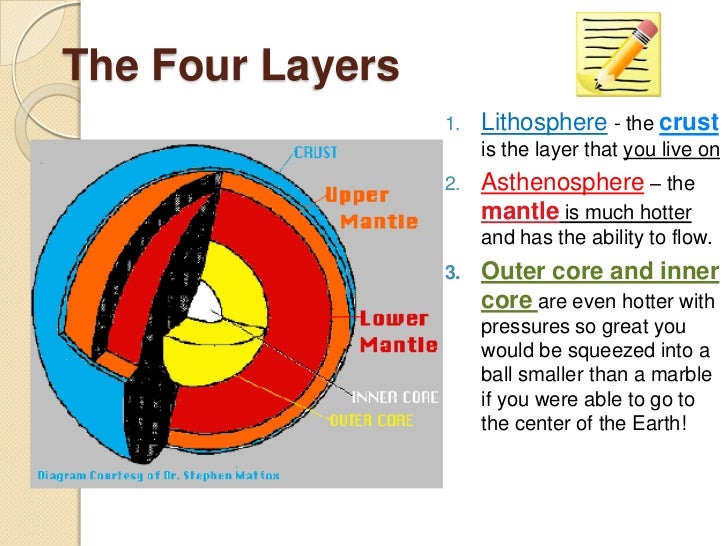 The Four Layers

CRUST
Upper Mantle
Lower Mantle
INNER CORE
OUTER CORE
Diagram Courtesy of Dr. Stephen Mattox

1. Lithosphere - the crust is the layer that you live on
2. Asthenosphere – the mantle is much hotter and has the ability to flow.
3. Outer core and inner core are even hotter with pressures so great you would be squeezed into a ball smaller than a marble if you were able to go to the center of the Earth!